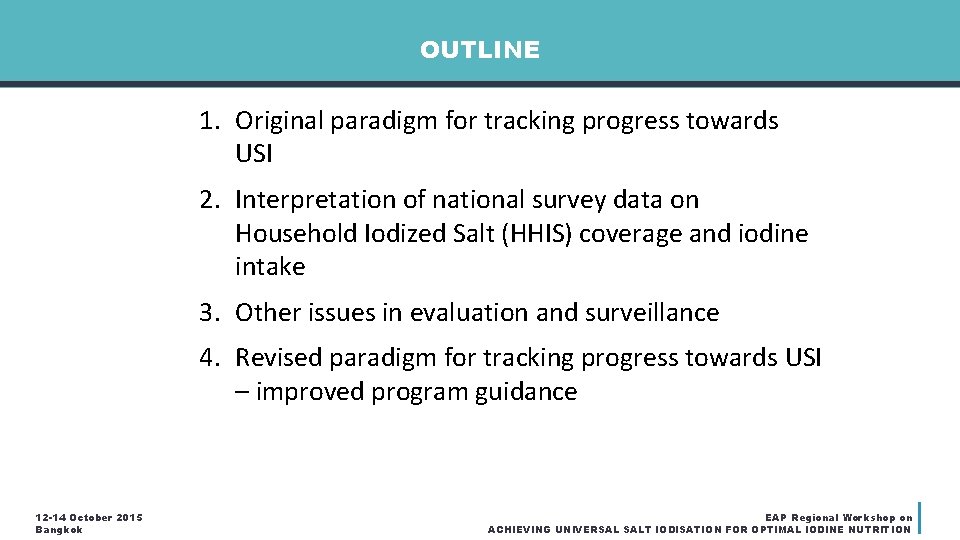 OUTLINE

1. Original paradigm for tracking progress towards USI

2. Interpretation of national survey data on Household Iodized Salt (HHIS) coverage and iodine intake

3. Other issues in evaluation and surveillance

4. Revised paradigm for tracking progress towards USI – improved program guidance

12-14 October 2015
Bangkok

EAP Regional Workshop on
ACHIEVING UNIVERSAL SALT IODISATION FOR OPTIMAL IODINE NUTRITION